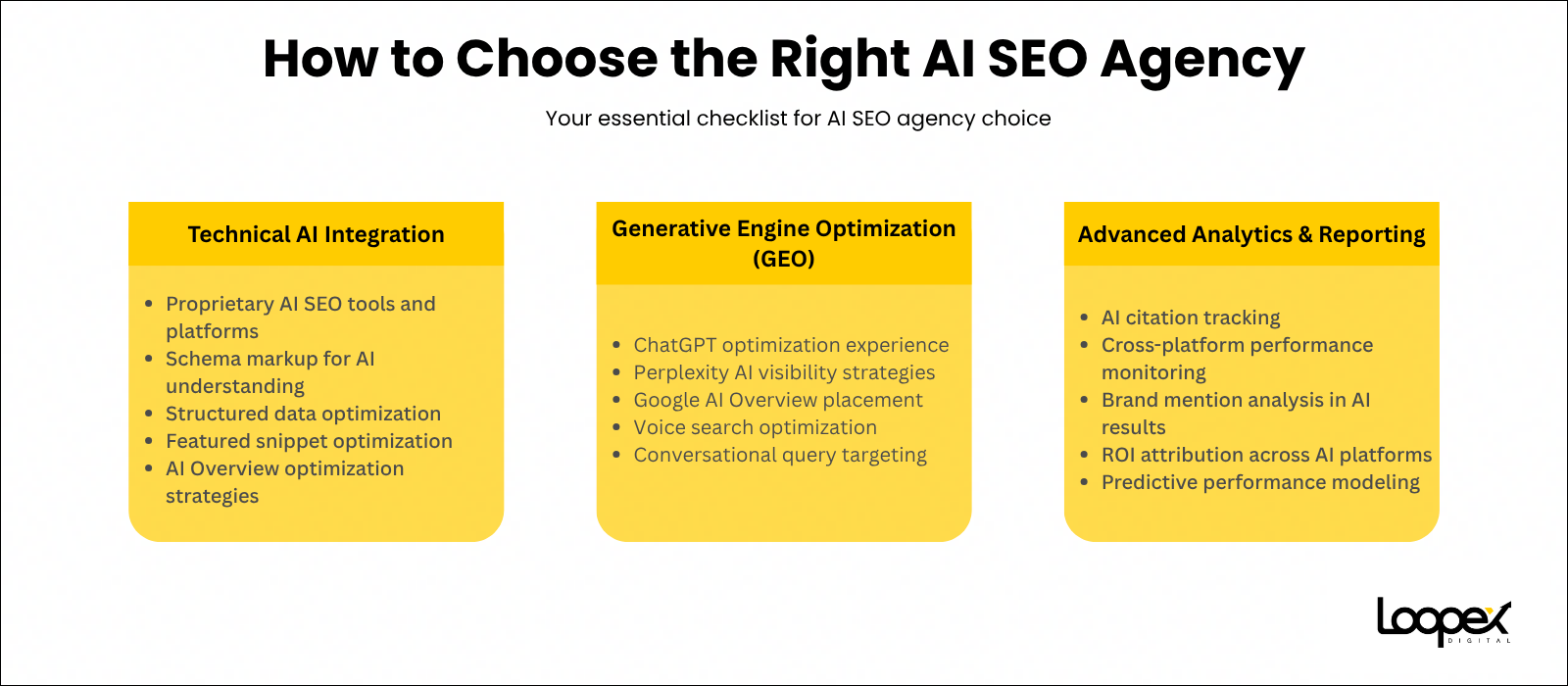 How to Choose the Right AI SEO Agency

Your essential checklist for AI SEO agency choice

Technical AI Integration

- Proprietary AI SEO tools and platforms
- Schema markup for AI understanding
- Structured data optimization
- Featured snippet optimization
- AI Overview optimization strategies

Generative Engine Optimization (GEO)

- ChatGPT optimization experience
- Perplexity AI visibility strategies
- Google AI Overview placement
- Voice search optimization
- Conversational query targeting

Advanced Analytics & Reporting

- AI citation tracking
- Cross-platform performance monitoring
- Brand mention analysis in AI results
- ROI attribution across AI platforms
- Predictive performance modeling

Loopex DIGITAL